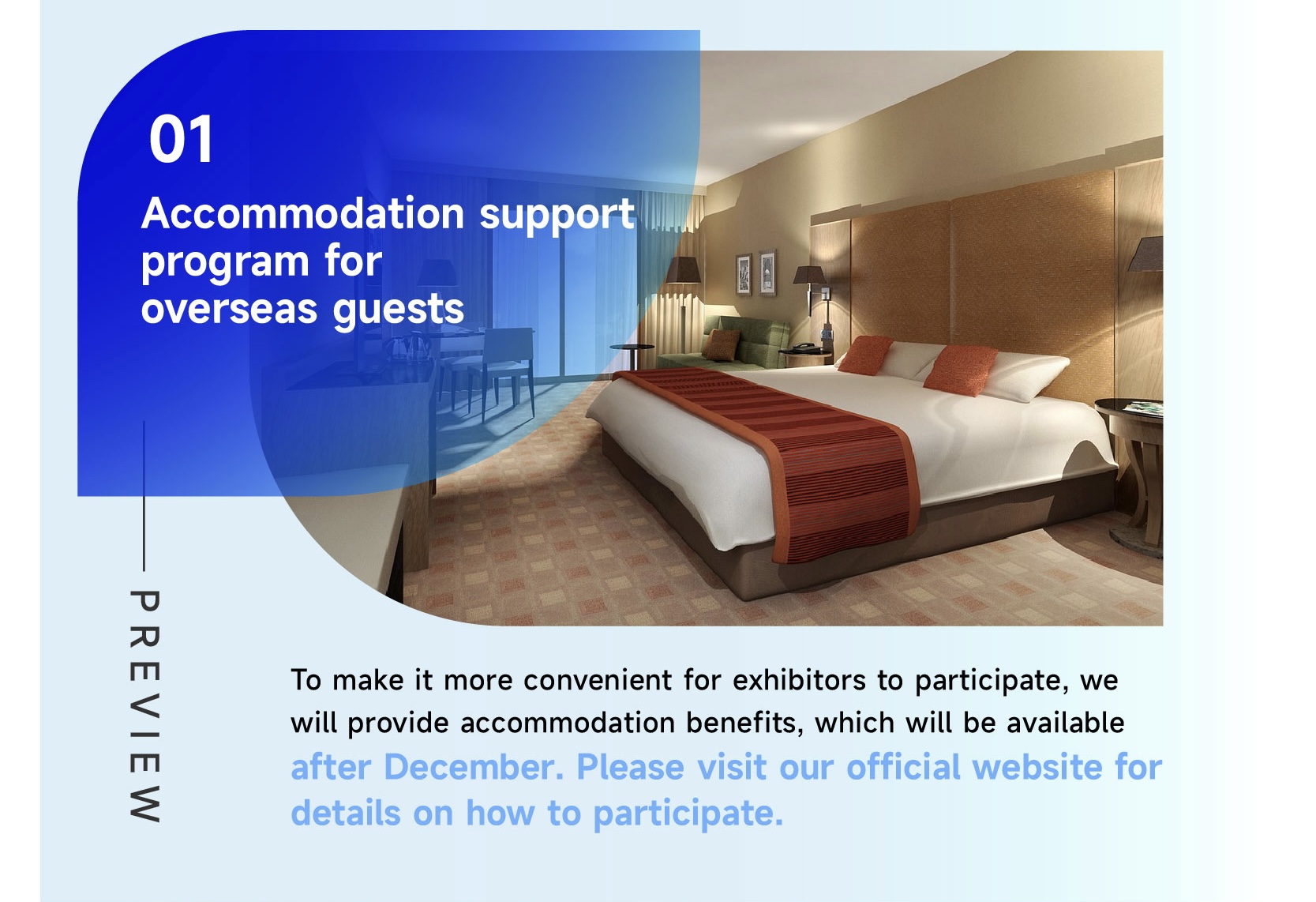 01

Accommodation support program for overseas guests

PREVIEW

To make it more convenient for exhibitors to participate, we will provide accommodation benefits, which will be available after December. Please visit our official website for details on how to participate.